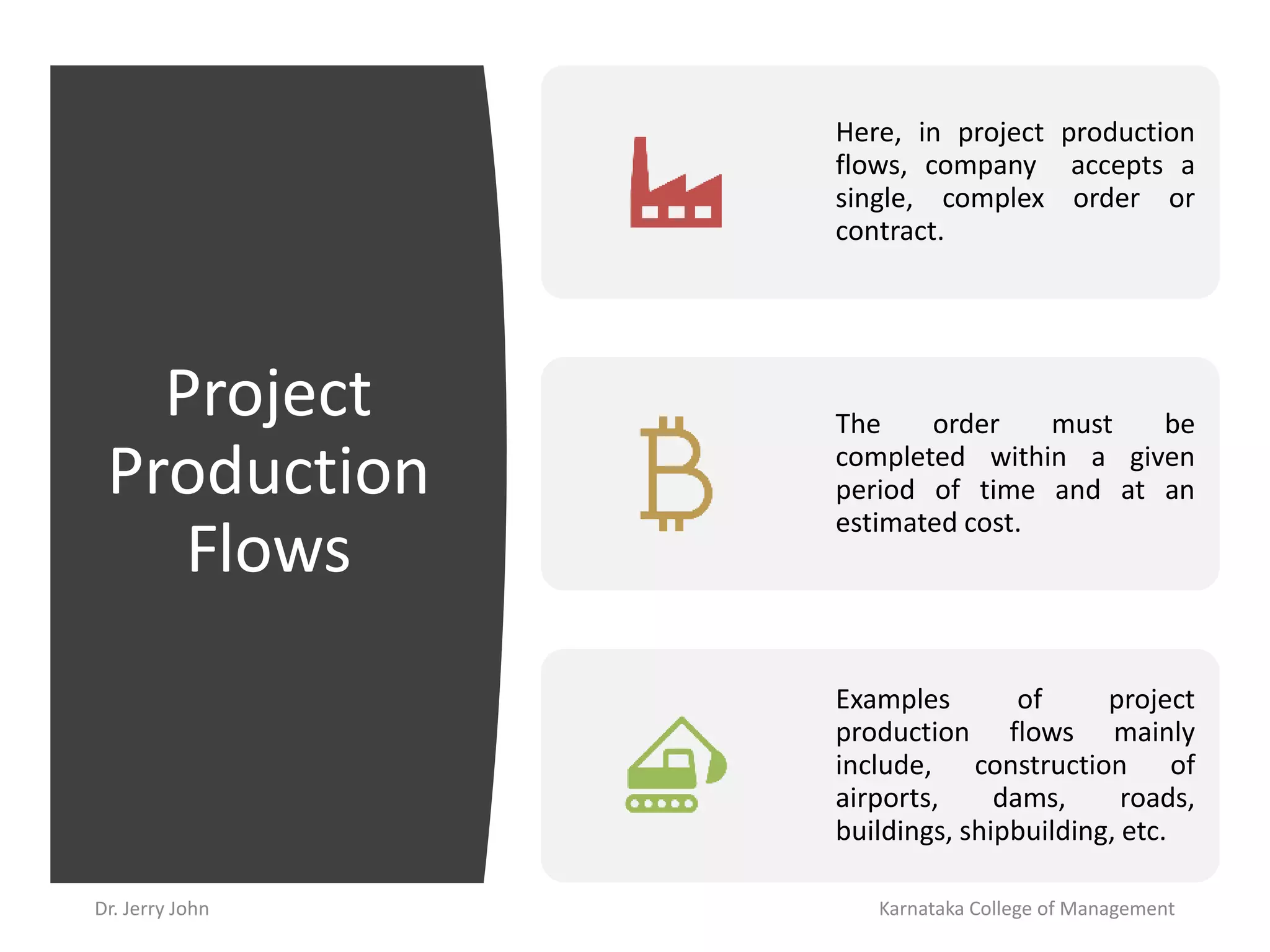 Project Production Flows

Here, in project production flows, company accepts a single, complex order or contract.

The order must be completed within a given period of time and at an estimated cost.

Examples of project production flows mainly include, construction of airports, dams, roads, buildings, shipbuilding, etc.

Dr. Jerry John

Karnataka College of Management